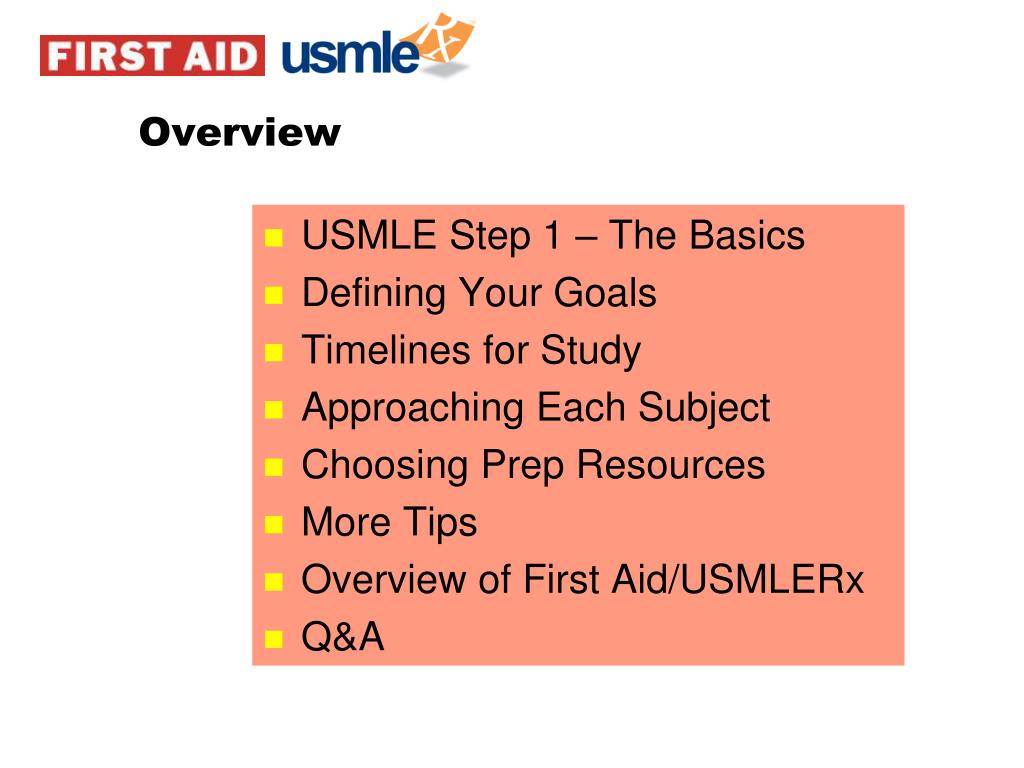 FIRST AID usmle Rx

Overview

- USMLE Step 1 – The Basics
- Defining Your Goals
- Timelines for Study
- Approaching Each Subject
- Choosing Prep Resources
- More Tips
- Overview of First Aid/USMLERx
- Q&A